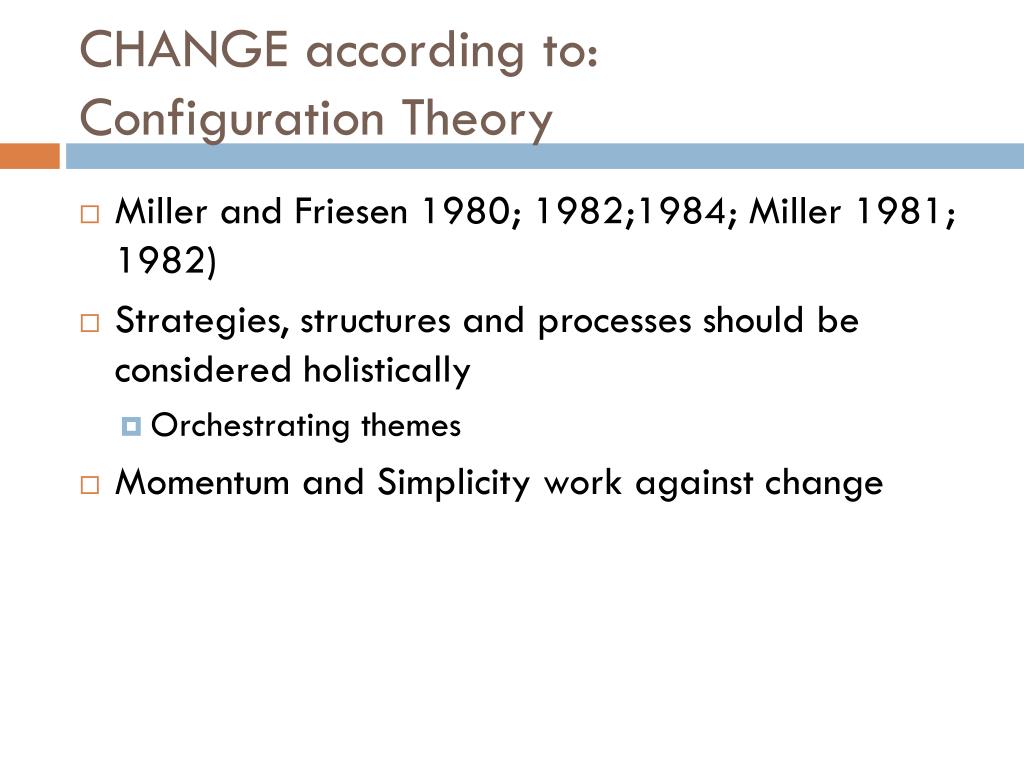 CHANGE according to:
Configuration Theory

Miller and Friesen 1980; 1982;1984; Miller 1981; 1982)

Strategies, structures and processes should be considered holistically

Orchestrating themes

Momentum and Simplicity work against change